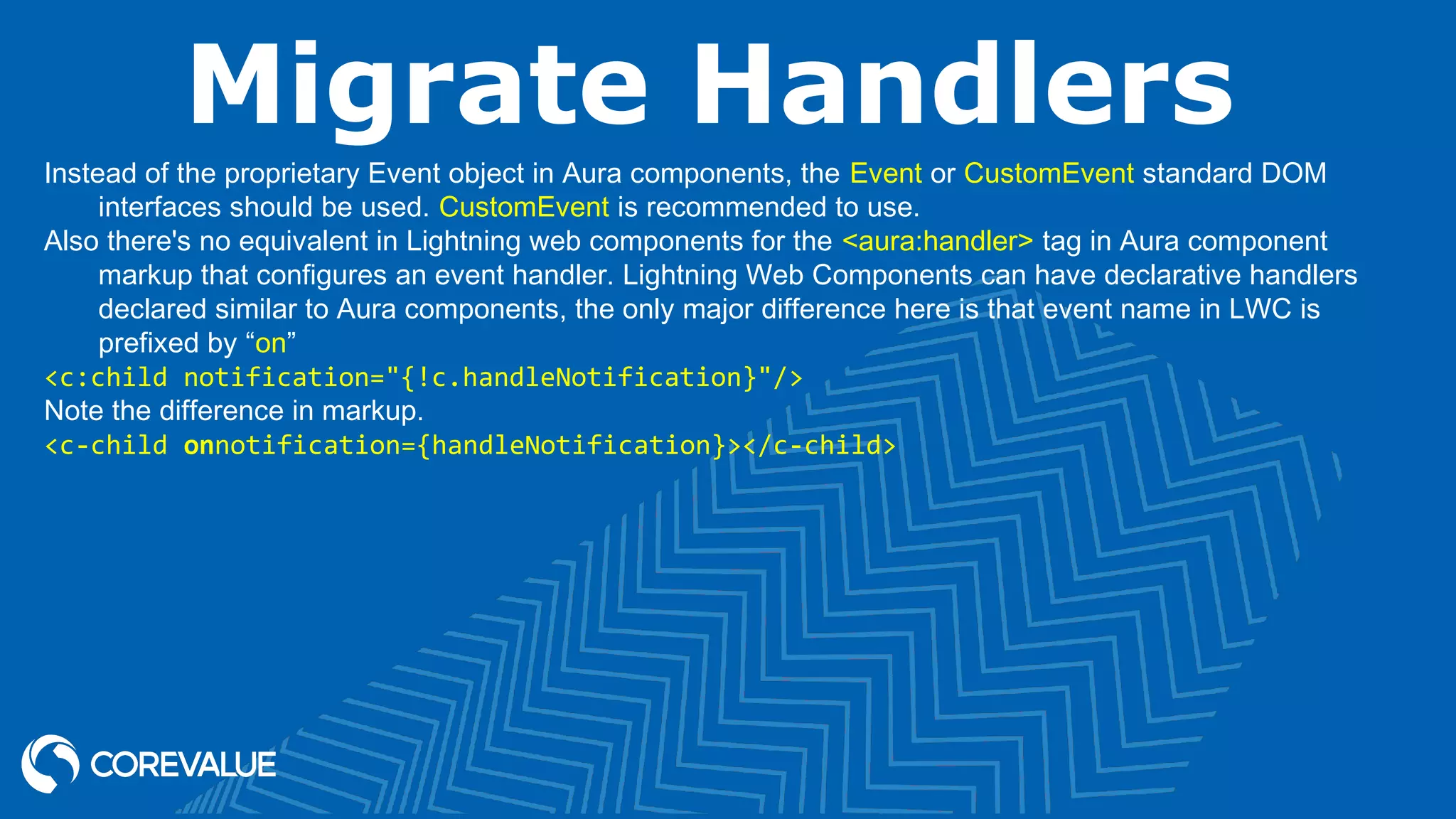 Migrate Handlers

Instead of the proprietary Event object in Aura components, the Event or CustomEvent standard DOM interfaces should be used. CustomEvent is recommended to use.

Also there's no equivalent in Lightning web components for the <aura:handler> tag in Aura component markup that configures an event handler. Lightning Web Components can have declarative handlers declared similar to Aura components, the only major difference here is that event name in LWC is prefixed by “on”

<c:child notification="{!c.handleNotification}"/>

Note the difference in markup.

<c-child onnotification={handleNotification}></c-child>

COREVALUE